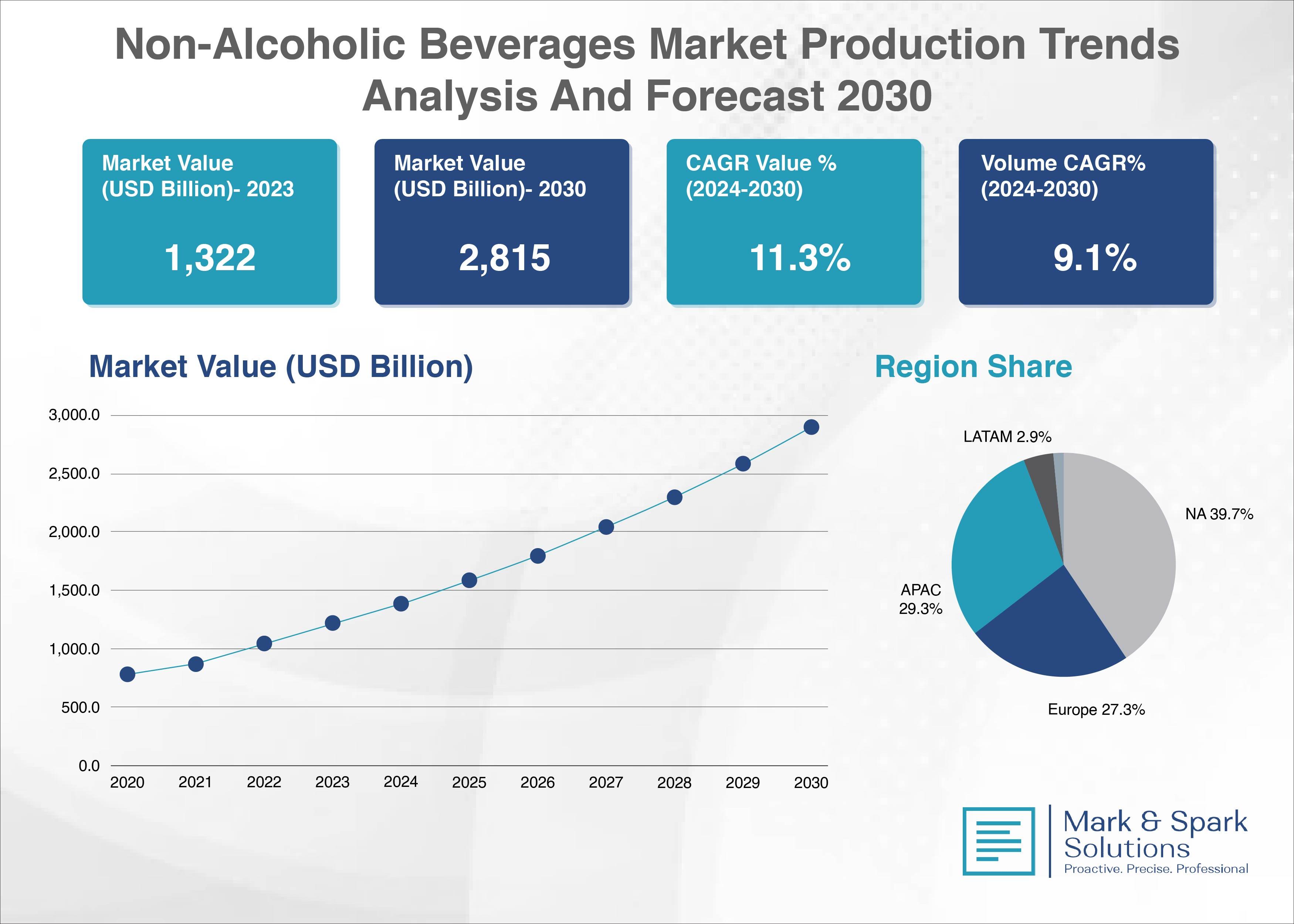 Non-Alcoholic Beverages Market Production Trends Analysis And Forecast 2030

Market Value (USD Billion)- 2023
1,322

Market Value (USD Billion)- 2030
2,815

CAGR Value % (2024-2030)
11.3%

Volume CAGR% (2024-2030)
9.1%

Market Value (USD Billion)

3,000.0
2,500.0
2,000.0
1,500.0
1,000.0
500.0
0.0

2020 2021 2022 2023 2024 2025 2026 2027 2028 2029 2030

Region Share

LATAM 2.9%
NA 39.7%
APAC 29.3%
Europe 27.3%

Mark & Spark Solutions
Proactive. Precise. Professional